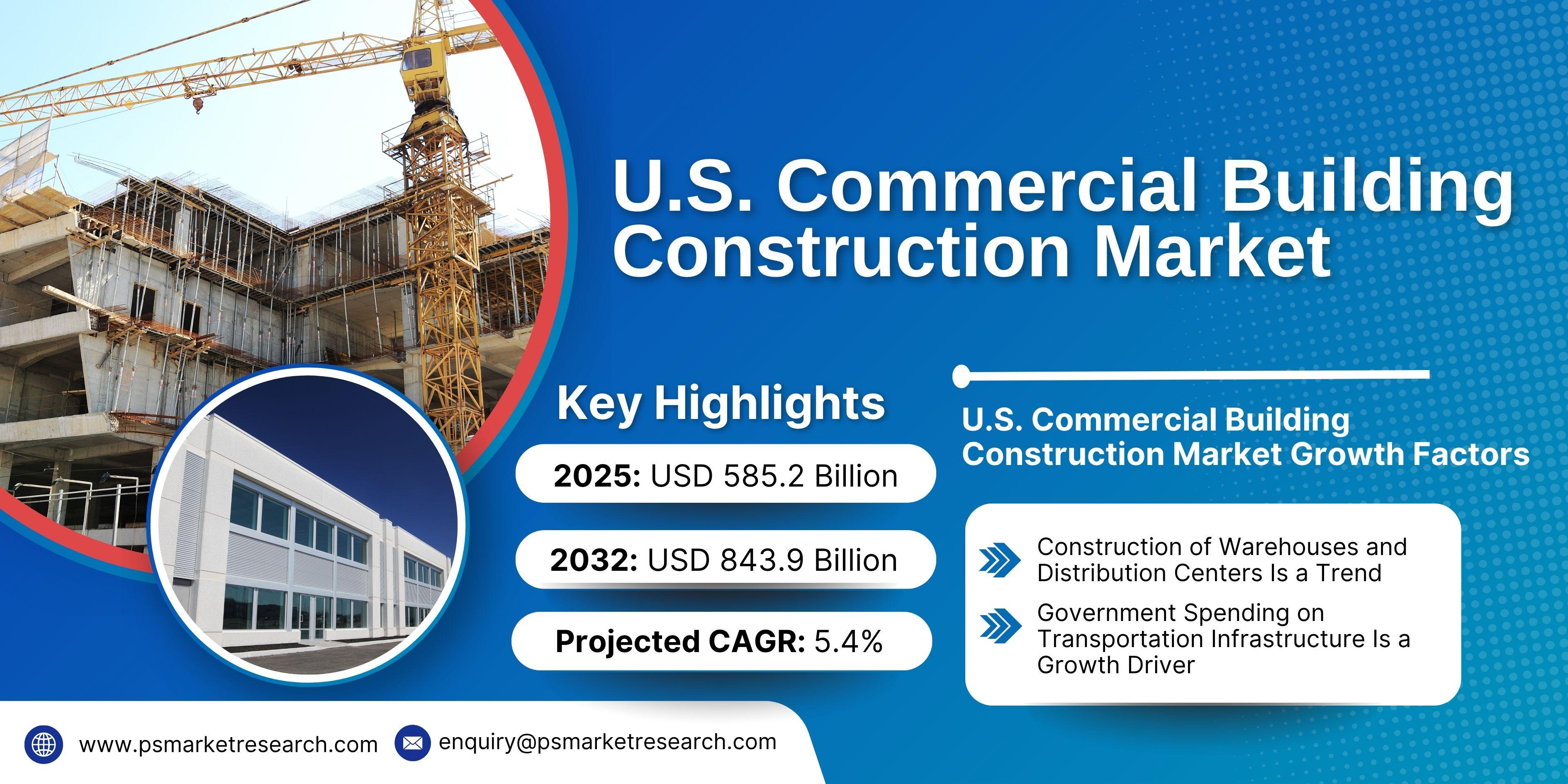 U.S. Commercial Building Construction Market

Key Highlights

2025: USD 585.2 Billion

2032: USD 843.9 Billion

Projected CAGR: 5.4%

U.S. Commercial Building Construction Market Growth Factors

Construction of Warehouses and Distribution Centers Is a Trend

Government Spending on Transportation Infrastructure Is a Growth Driver

www.psmarketresearch.com

enquiry@psmarketresearch.com